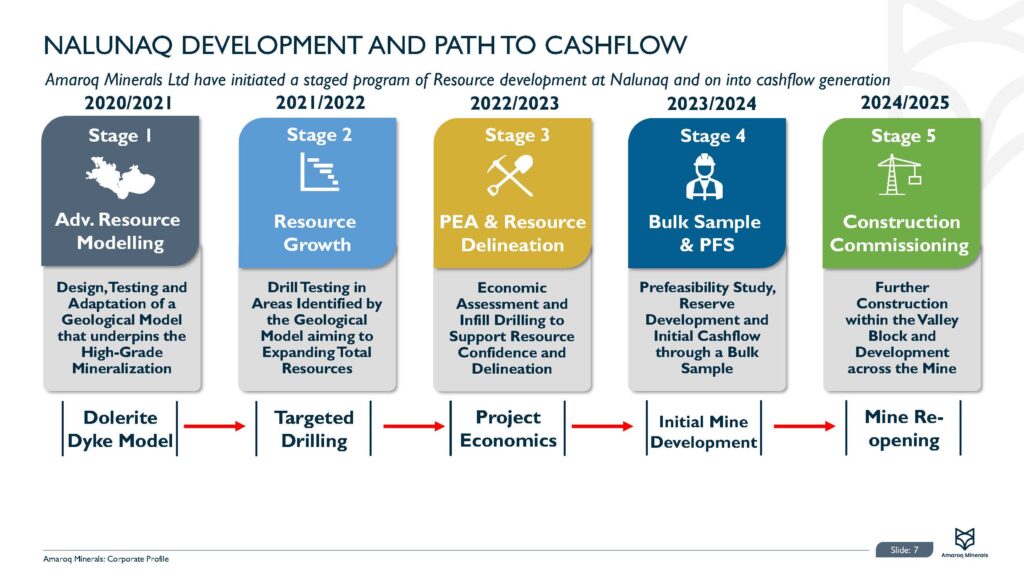 NALUNAQ DEVELOPMENT AND PATH TO CASHFLOW

Amaroq Minerals Ltd have initiated a staged program of Resource development at Nalunaq and on into cashflow generation

2020/2021

Stage 1

Adv. Resource Modelling

Design, Testing and Adaptation of a Geological Model that underpins the High-Grade Mineralization

Dolerite Dyke Model

2021/2022

Stage 2

Resource Growth

Drill Testing in Areas Identified by the Geological Model aiming to Expanding Total Resources

Targeted Drilling

2022/2023

Stage 3

PEA & Resource Delineation

Economic Assessment and Infill Drilling to Support Resource Confidence and Delineation

Project Economics

2023/2024

Stage 4

Bulk Sample & PFS

Prefeasibility Study, Reserve Development and Initial Cashflow through a Bulk Sample

Initial Mine Development

2024/2025

Stage 5

Construction Commissioning

Further Construction within the Valley Block and Development across the Mine

Mine Re-opening

Amaroq Minerals: Corporate Profile

Slide: 7

Amaroq Minerals